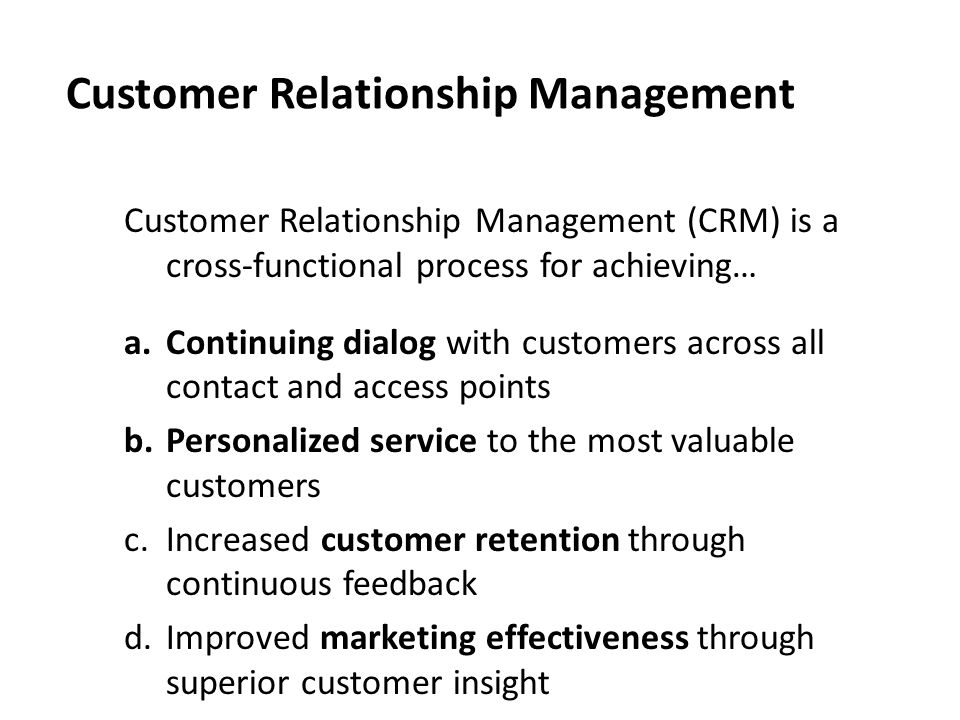 Customer Relationship Management

Customer Relationship Management (CRM) is a cross-functional process for achieving…

a. Continuing dialog with customers across all contact and access points

b. Personalized service to the most valuable customers

c. Increased customer retention through continuous feedback

d. Improved marketing effectiveness through superior customer insight